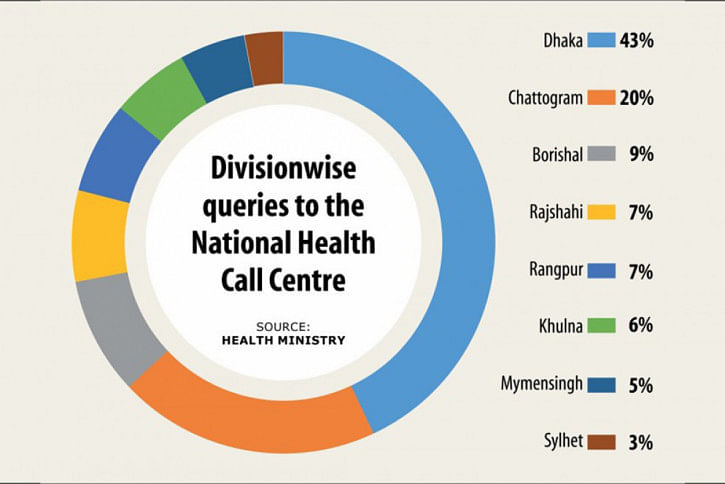 Divisionwise queries to the National Health Call Centre

SOURCE:
HEALTH MINISTRY

Dhaka 43%

Chattogram 20%

Borishal 9%

Rajshahi 7%

Rangpur 7%

Khulna 6%

Mymensingh 5%

Sylhet 3%